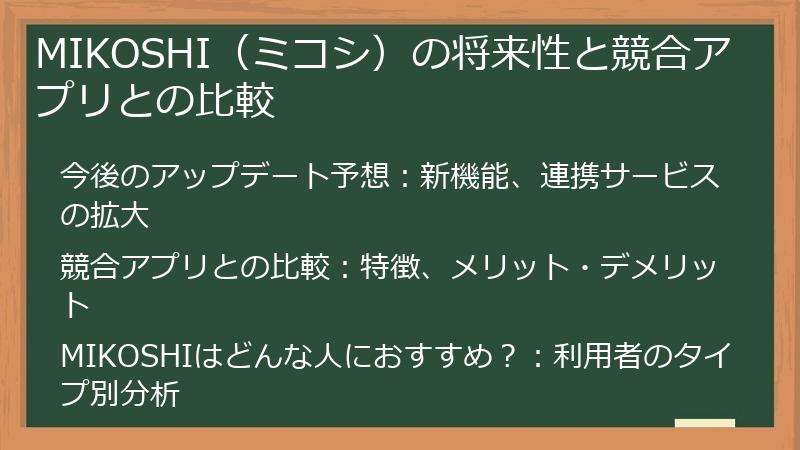 MIKOSHI（ミコシ）の将来性と競合アプリとの比較

今後のアップデート予想：新機能、連携サービスの拡大

競合アプリとの比較：特徴、メリット・デメリット

MIKOSHIはどんな人におすすめ？：利用者のタイプ別分析